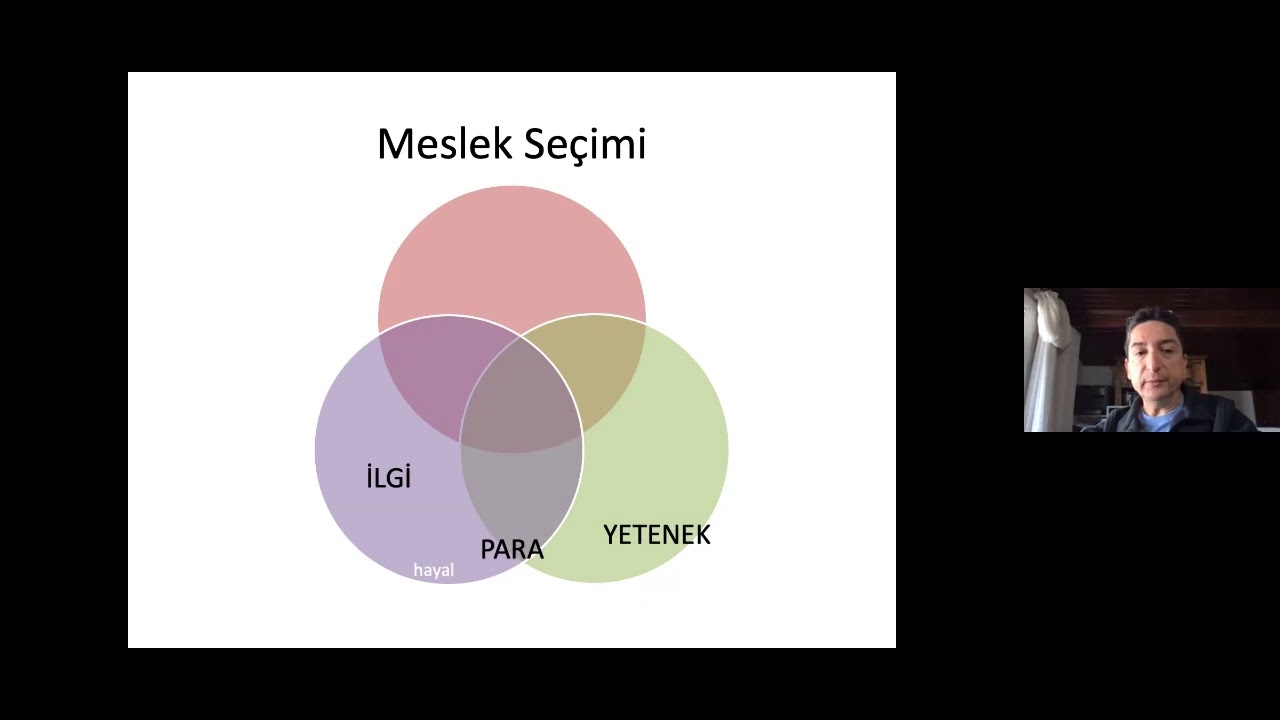 Meslek Seçimi

İLGİ

hayal

PARA

YETENEK